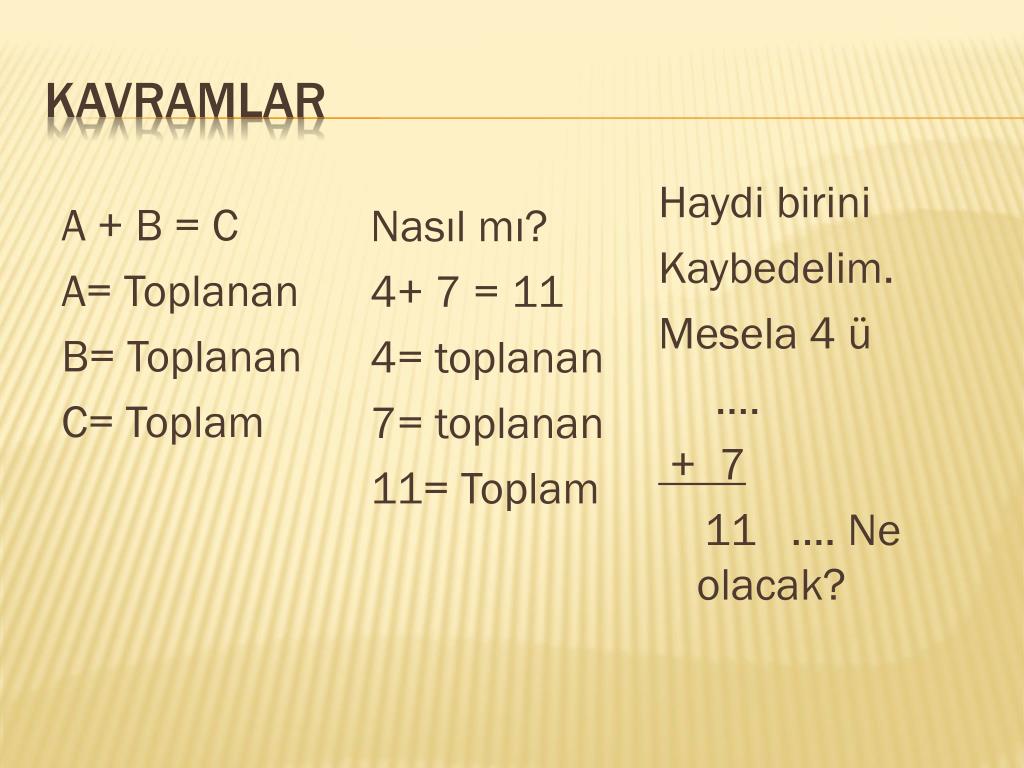 KAVRAMLAR

A + B = C
A= Toplanan
B= Toplanan
C= Toplam

Nasıl mı?
4+ 7 = 11
4= toplanan
7= toplanan
11= Toplam

Haydi birini
Kaybedelim.
Mesela 4 ü
....
+ 7
11 .... Ne olacak?